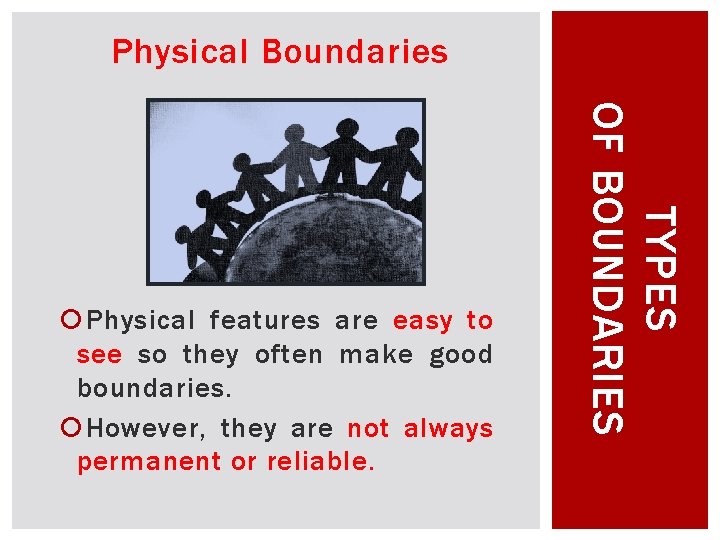 Physical Boundaries

Physical features are easy to see so they often make good boundaries.

However, they are not always permanent or reliable.

TYPES OF BOUNDARIES